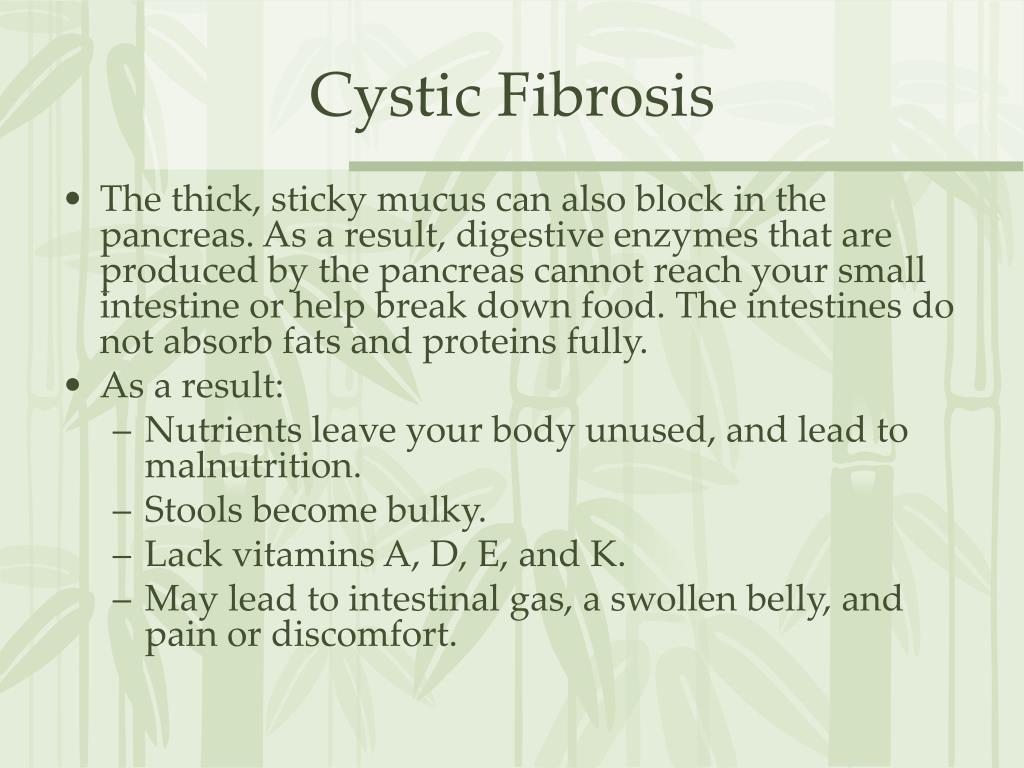 Cystic Fibrosis

• The thick, sticky mucus can also block in the pancreas. As a result, digestive enzymes that are produced by the pancreas cannot reach your small intestine or help break down food. The intestines do not absorb fats and proteins fully.
• As a result:
– Nutrients leave your body unused, and lead to malnutrition.
– Stools become bulky.
– Lack vitamins A, D, E, and K.
– May lead to intestinal gas, a swollen belly, and pain or discomfort.